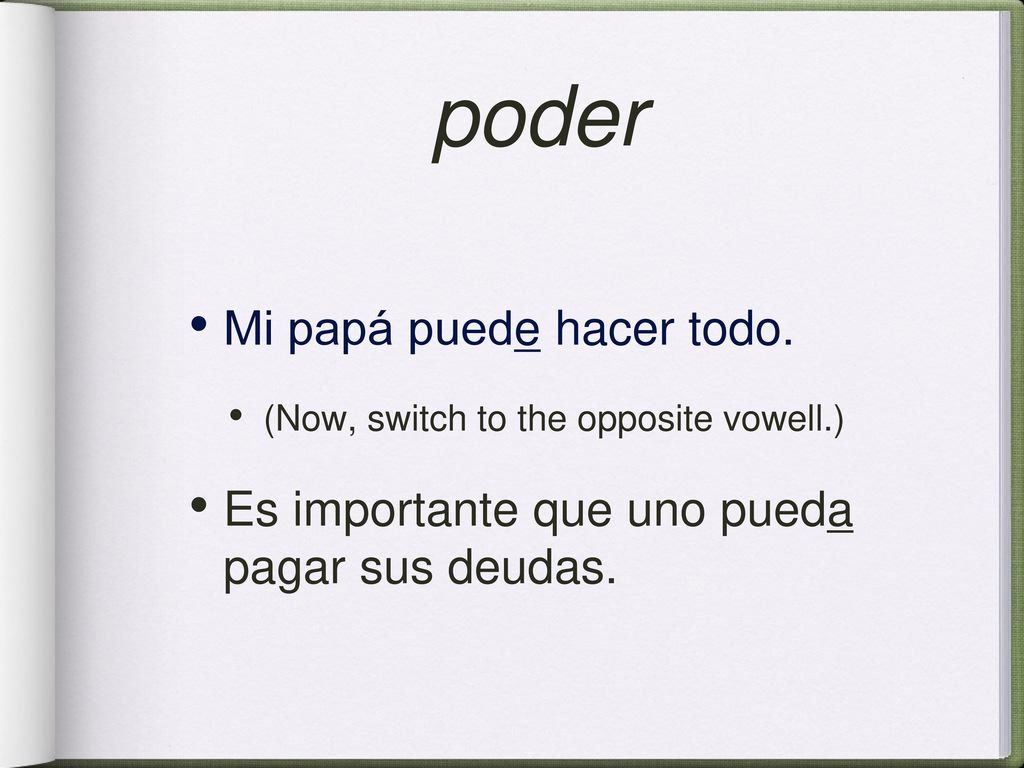 poder

• Mi papá puede hacer todo.

• (Now, switch to the opposite vowell.)

• Es importante que uno pueda pagar sus deudas.